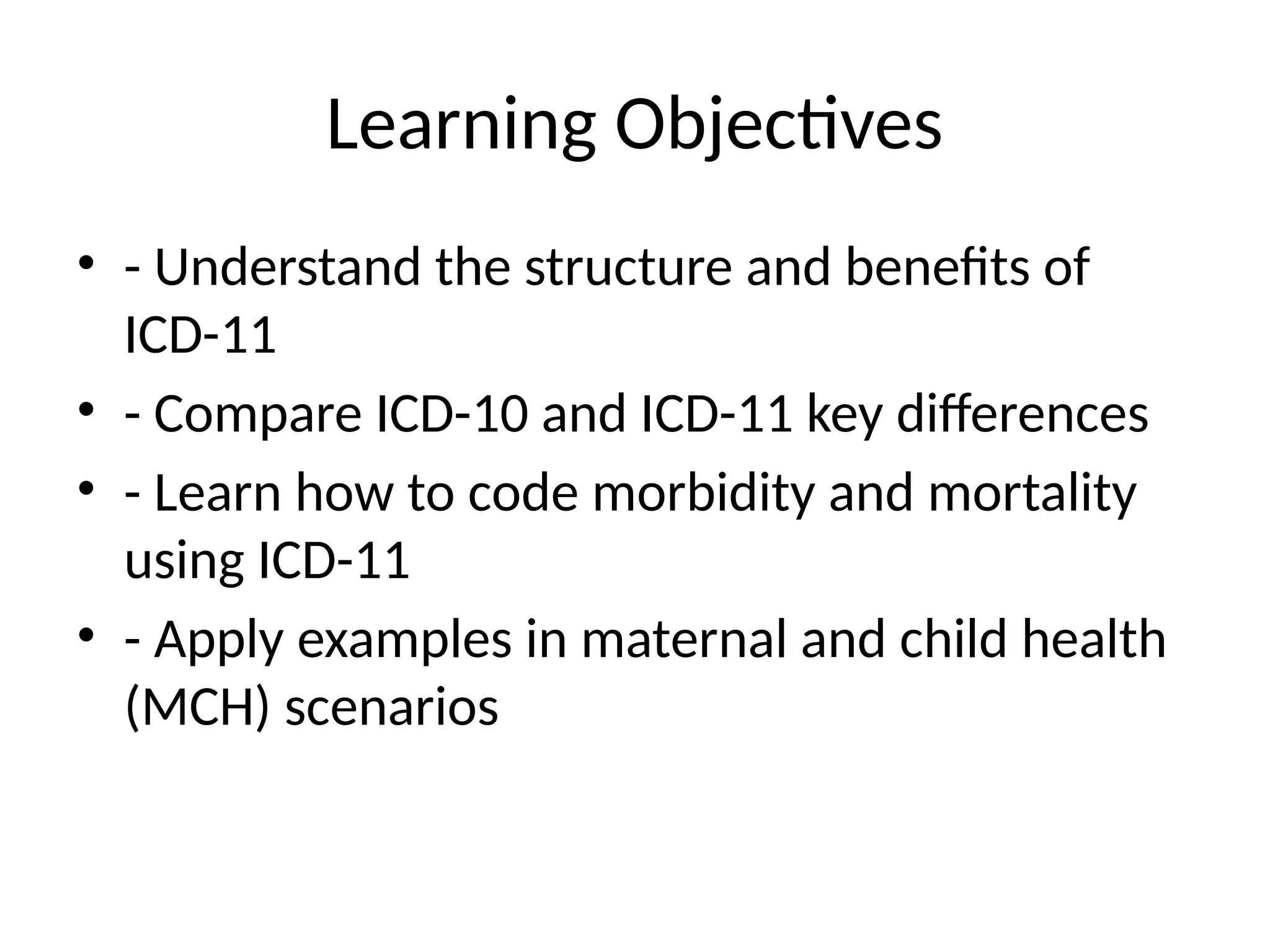 Learning Objectives

• - Understand the structure and benefits of ICD-11
• - Compare ICD-10 and ICD-11 key differences
• - Learn how to code morbidity and mortality using ICD-11
• - Apply examples in maternal and child health (MCH) scenarios